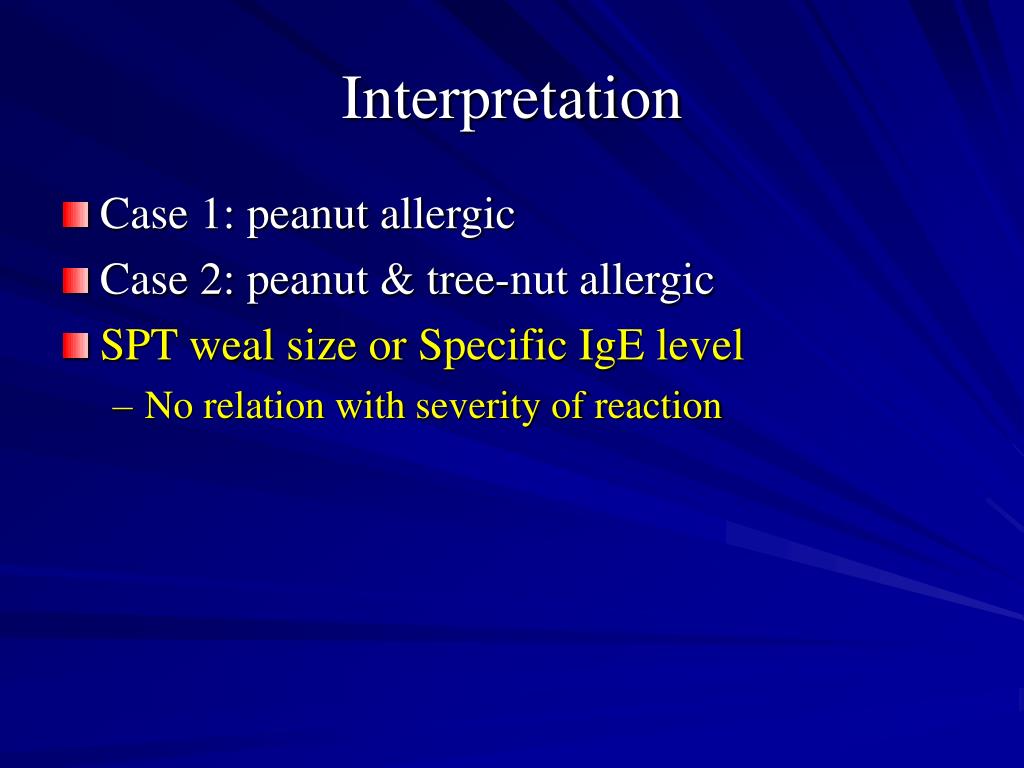 Interpretation

Case 1: peanut allergic
Case 2: peanut & tree-nut allergic
SPT weal size or Specific IgE level
– No relation with severity of reaction